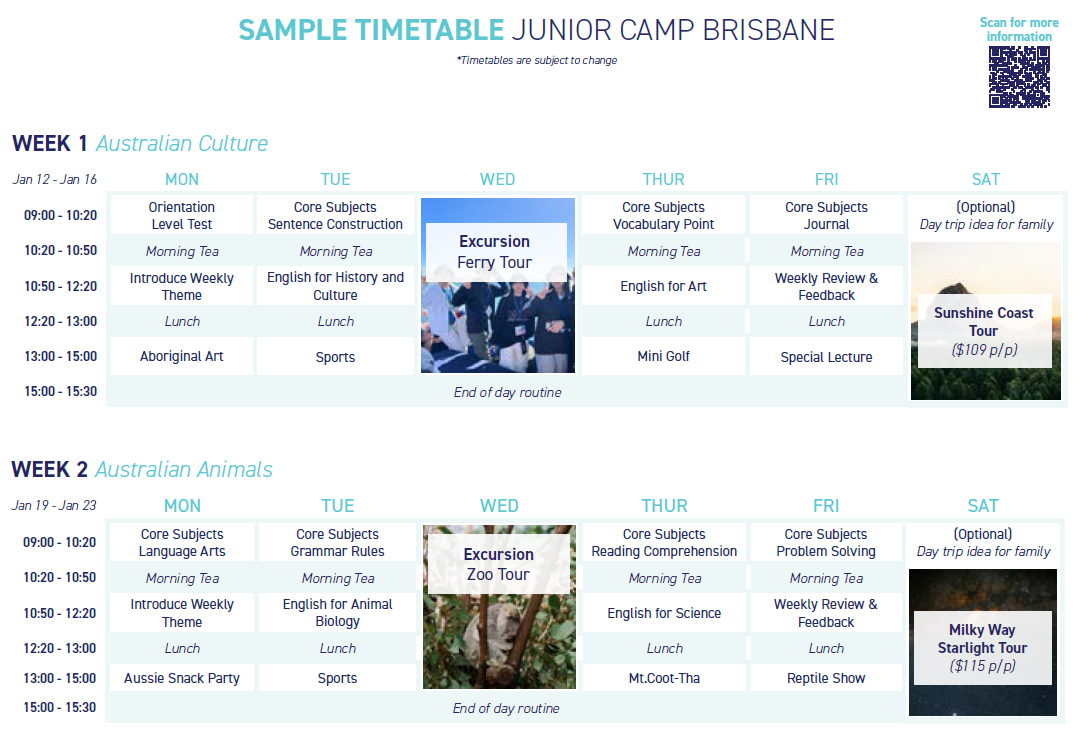 SAMPLE TIMETABLE JUNIOR CAMP BRISBANE

*Timetables are subject to change

Scan for more information

WEEK 1 Australian Culture

| Jan 12 - Jan 16 | MON | TUE | WED | THUR | FRI | SAT |
|---|---|---|---|---|---|---|
| 09:00 - 10:20 | Orientation Level Test | Core Subjects Sentence Construction | Excursion Ferry Tour | Core Subjects Vocabulary Point | Core Subjects Journal | (Optional) Day trip idea for family |
| 10:20 - 10:50 | Morning Tea | Morning Tea | | Morning Tea | Morning Tea | Sunshine Coast Tour ($109 p/p) |
| 10:50 - 12:20 | Introduce Weekly Theme | English for History and Culture | | English for Art | Weekly Review & Feedback | |
| 12:20 - 13:00 | Lunch | Lunch | | Lunch | Lunch | |
| 13:00 - 15:00 | Aboriginal Art | Sports | | Mini Golf | Special Lecture | |
| 15:00 - 15:30 | End of day routine | | | | | |

WEEK 2 Australian Animals

| Jan 19 - Jan 23 | MON | TUE | WED | THUR | FRI | SAT |
|---|---|---|---|---|---|---|
| 09:00 - 10:20 | Core Subjects Language Arts | Core Subjects Grammar Rules | Excursion Zoo Tour | Core Subjects Reading Comprehension | Core Subjects Problem Solving | (Optional) Day trip idea for family |
| 10:20 - 10:50 | Morning Tea | Morning Tea | | Morning Tea | Morning Tea | Milky Way Starlight Tour ($115 p/p) |
| 10:50 - 12:20 | Introduce Weekly Theme | English for Animal Biology | | English for Science | Weekly Review & Feedback | |
| 12:20 - 13:00 | Lunch | Lunch | | Lunch | Lunch | |
| 13:00 - 15:00 | Aussie Snack Party | Sports | | Mt.Coot-Tha | Reptile Show | |
| 15:00 - 15:30 | End of day routine | | | | | |